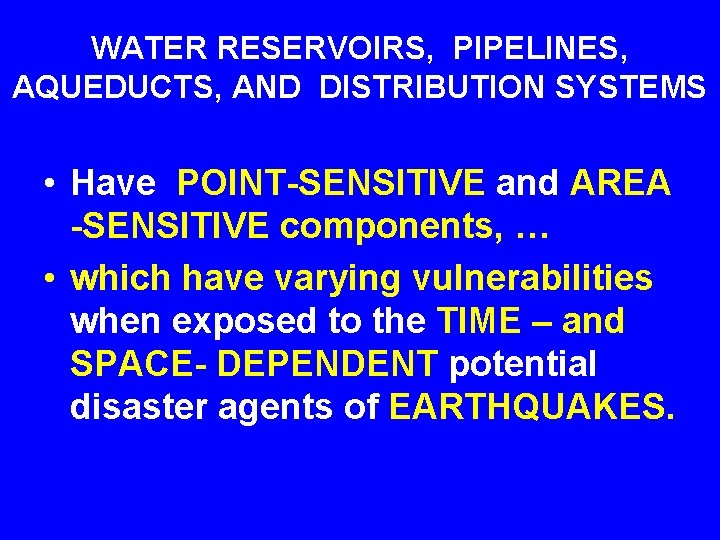 WATER RESERVOIRS, PIPELINES, AQUEDUCTS, AND DISTRIBUTION SYSTEMS

• Have POINT-SENSITIVE and AREA -SENSITIVE components, …

• which have varying vulnerabilities when exposed to the TIME – and SPACE- DEPENDENT potential disaster agents of EARTHQUAKES.